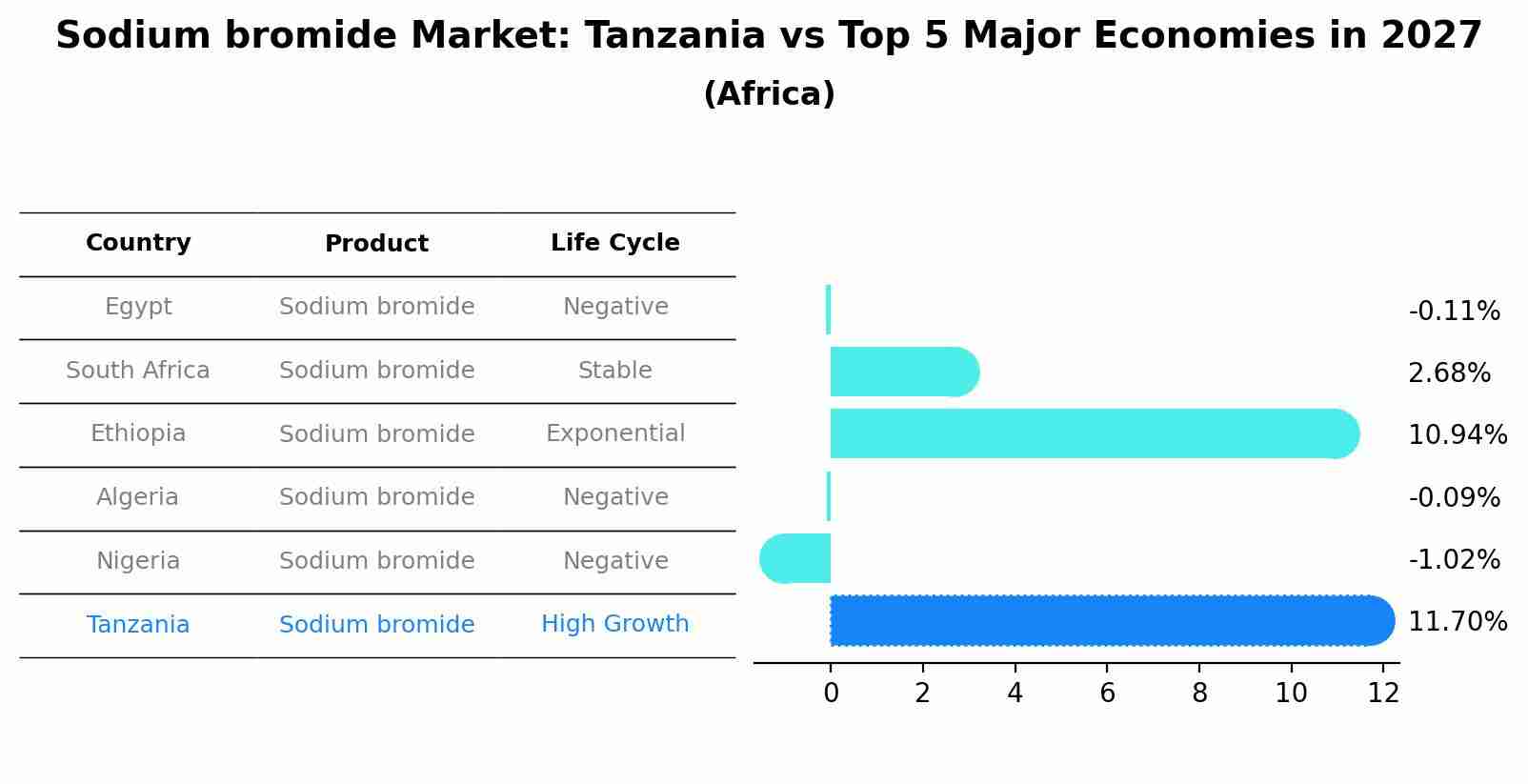 Sodium bromide Market: Tanzania vs Top 5 Major Economies in 2027
(Africa)

| Country | Product | Life Cycle |
|---|---|---|
| Egypt | Sodium bromide | Negative |
| South Africa | Sodium bromide | Stable |
| Ethiopia | Sodium bromide | Exponential |
| Algeria | Sodium bromide | Negative |
| Nigeria | Sodium bromide | Negative |
| Tanzania | Sodium bromide | High Growth |

-0.11%
2.68%
10.94%
-0.09%
-1.02%
11.70%

0 2 4 6 8 10 12